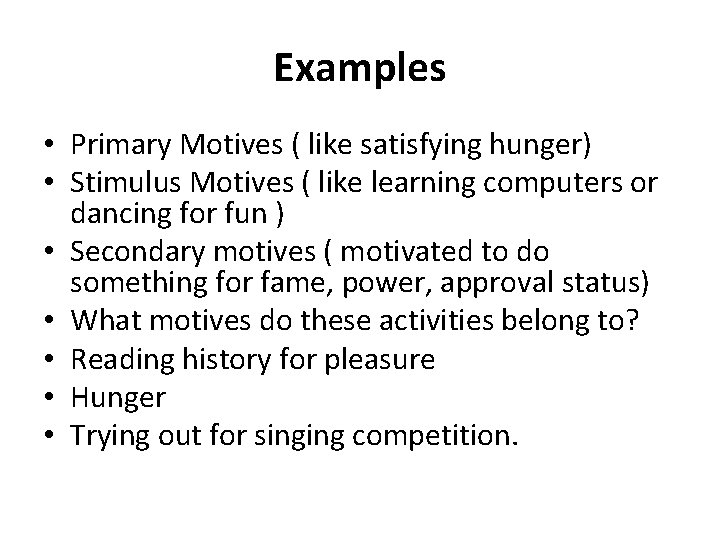 Examples

• Primary Motives ( like satisfying hunger)
• Stimulus Motives ( like learning computers or dancing for fun )
• Secondary motives ( motivated to do something for fame, power, approval status)
• What motives do these activities belong to?
• Reading history for pleasure
• Hunger
• Trying out for singing competition.